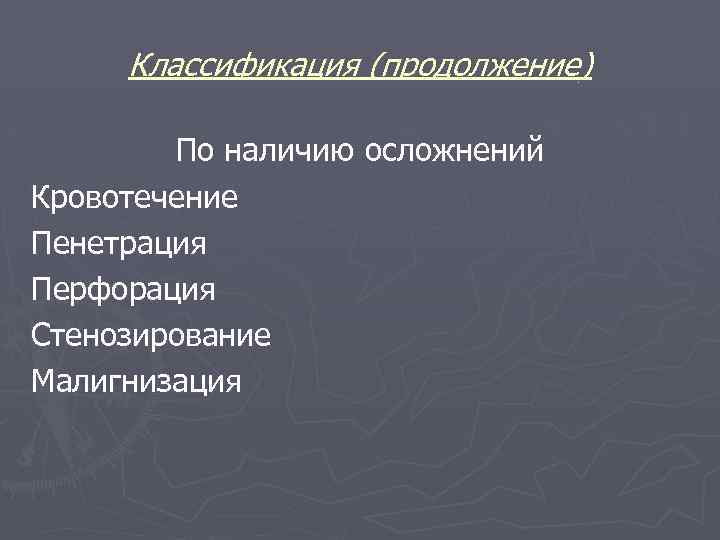 Классификация (продолжение)

По наличию осложнений

Кровотечение

Пенетрация

Перфорация

Стенозирование

Малигнизация